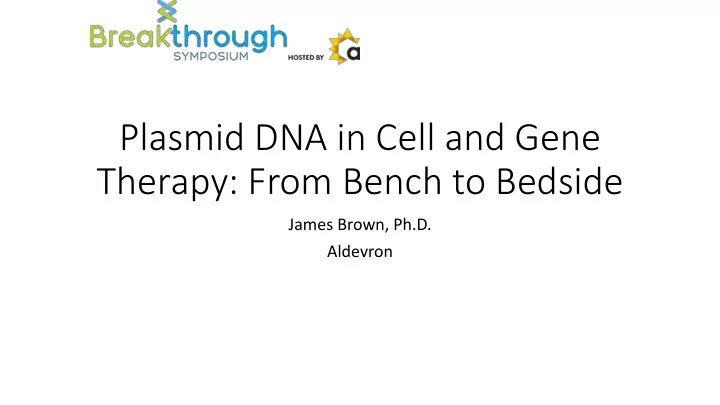 Breakthrough
SYMPOSIUM
HOSTED BY
a

Plasmid DNA in Cell and Gene Therapy: From Bench to Bedside

James Brown, Ph.D.

Aldevron